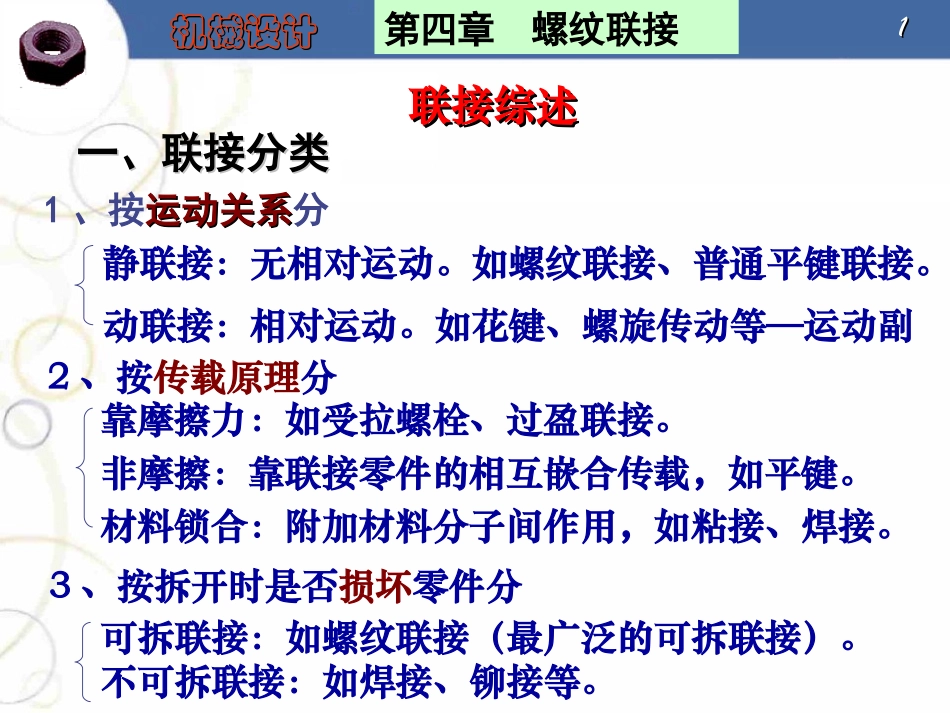 机械设计

第四章　螺纹联接

1

联接综述

一、联接分类

1、按运动关系分

静联接：无相对运动。如螺纹联接、普通平键联接。

动联接：相对运动。如花键、螺旋传动等—运动副

2、按传载原理分

靠摩擦力：如受拉螺栓、过盈联接。

非摩擦：靠联接零件的相互嵌合传载，如平键。

材料锁合：附加材料分子间作用，如粘接、焊接。

3、按拆开时是否损坏零件分

可拆联接：如螺纹联接（最广泛的可拆联接）。

不可拆联接：如焊接、铆接等。